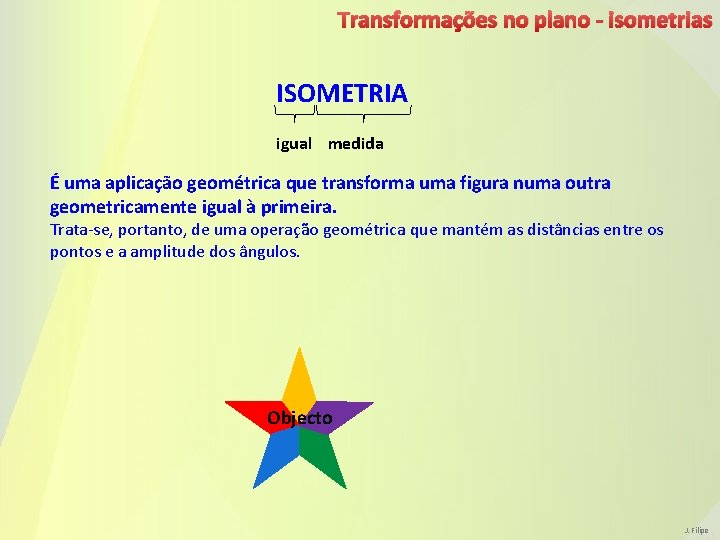 Transformações no plano - Isometrias

ISOMETRIA

igual medida

É uma aplicação geométrica que transforma uma figura numa outra geometricamente igual à primeira.
Trata-se, portanto, de uma operação geométrica que mantém as distâncias entre os pontos e a amplitude dos ângulos.

Objecto

J. Filipe